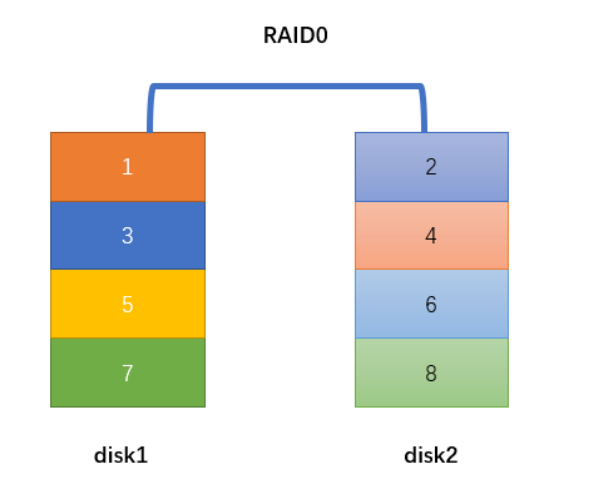 RAID0

1
3
5
7

2
4
6
8

disk1

disk2